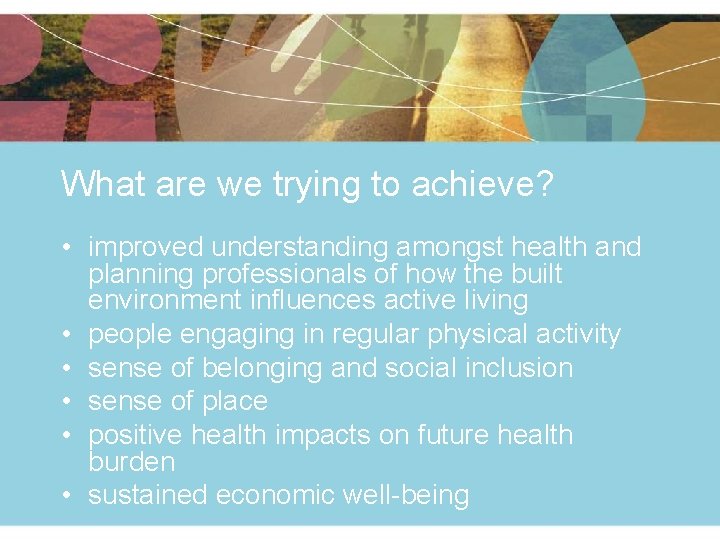 What are we trying to achieve?

• improved understanding amongst health and planning professionals of how the built environment influences active living
• people engaging in regular physical activity
• sense of belonging and social inclusion
• sense of place
• positive health impacts on future health burden
• sustained economic well-being